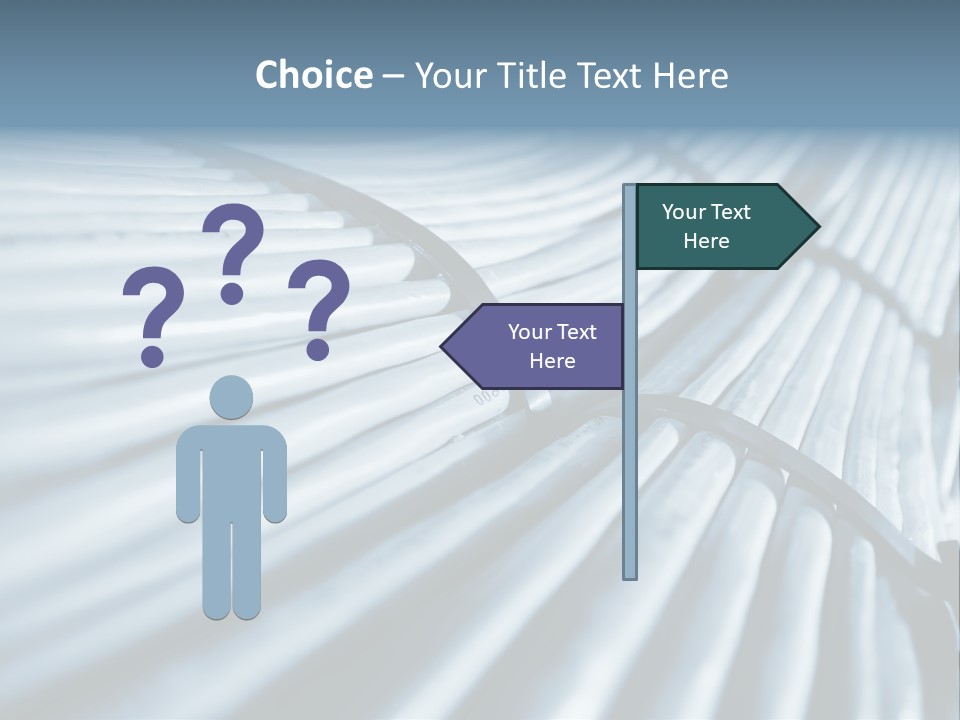 Choice – Your Title Text Here

? ? ?

Your Text Here

Your Text Here